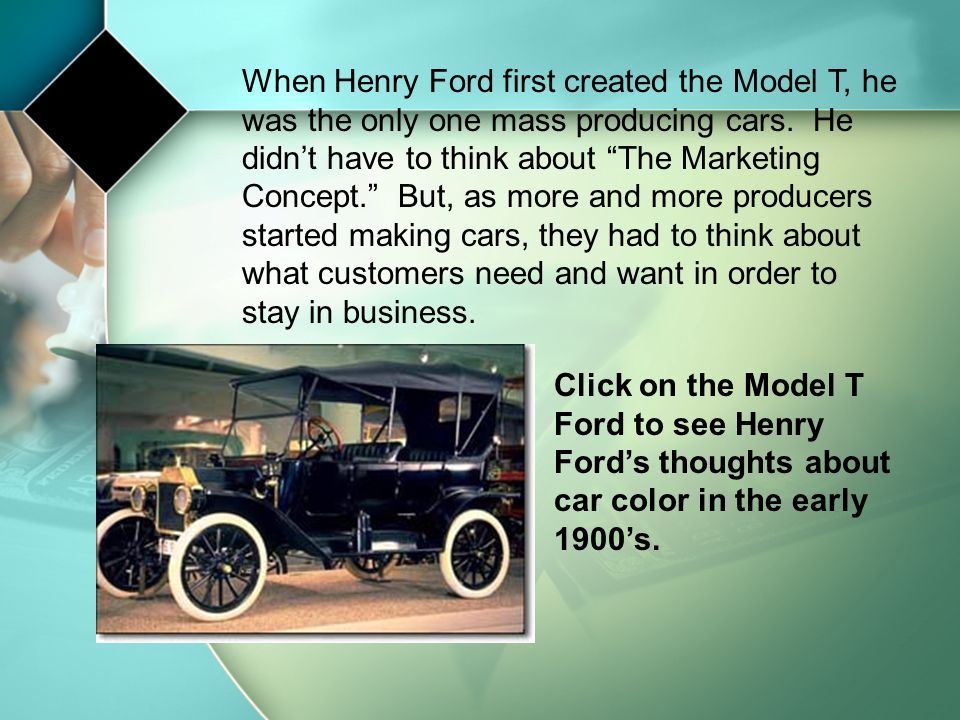 When Henry Ford first created the Model T, he was the only one mass producing cars. He didn’t have to think about “The Marketing Concept.” But, as more and more producers started making cars, they had to think about what customers need and want in order to stay in business.

Click on the Model T Ford to see Henry Ford’s thoughts about car color in the early 1900’s.